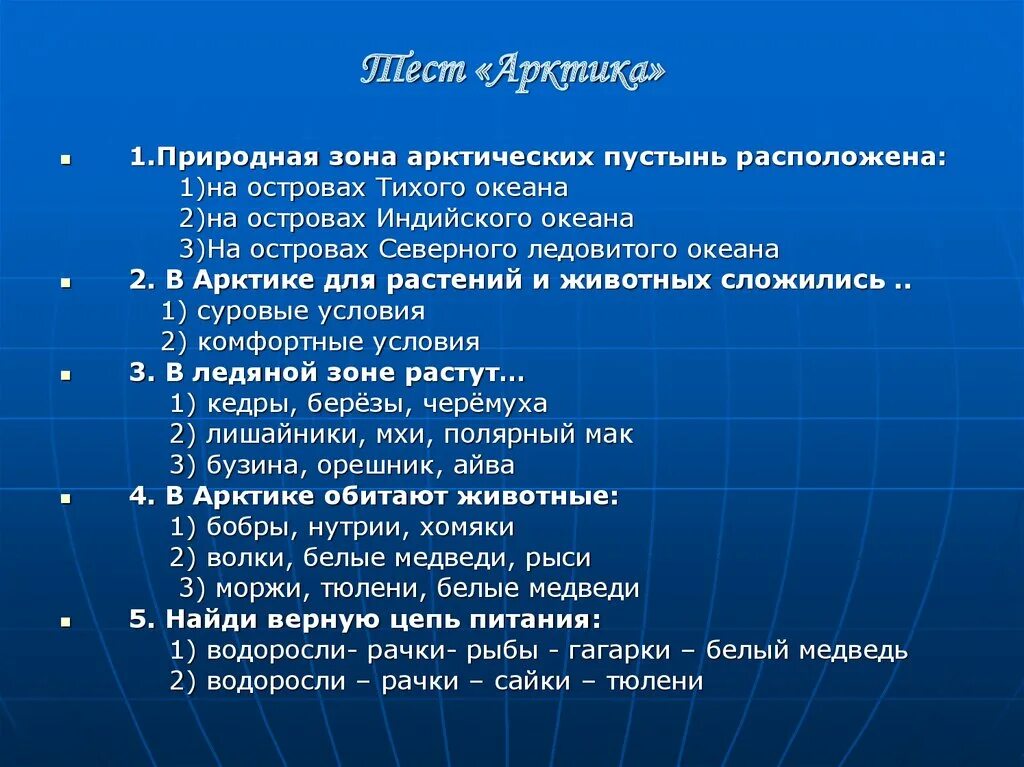 Тест «Арктика»

1.Природная зона арктических пустынь расположена:
1)на островах Тихого океана
2)на островах Индийского океана
3)На островах Северного ледовитого океана

2. В Арктике для растений и животных сложились ..
1) суровые условия
2) комфортные условия

3. В ледяной зоне растут…
1) кедры, берёзы, черёмуха
2) лишайники, мхи, полярный мак
3) бузина, орешник, айва

4. В Арктике обитают животные:
1) бобры, нутрии, хомяки
2) волки, белые медведи, рыси
3) моржи, тюлени, белые медведи

5. Найди верную цепь питания:
1) водоросли- рачки- рыбы - гагарки – белый медведь
2) водоросли – рачки – сайки – тюлени